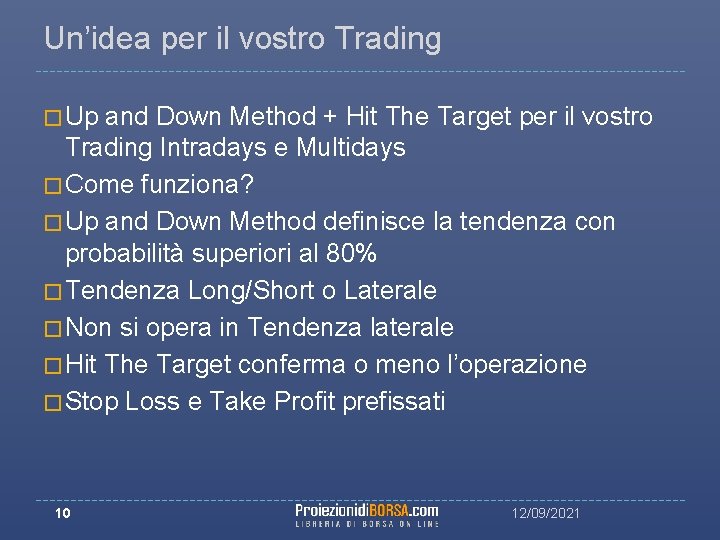 Un’idea per il vostro Trading

□ Up and Down Method + Hit The Target per il vostro Trading Intradays e Multidays

□ Come funziona?

□ Up and Down Method definisce la tendenza con probabilità superiori al 80%

□ Tendenza Long/Short o Laterale

□ Non si opera in Tendenza laterale

□ Hit The Target conferma o meno l’operazione

□ Stop Loss e Take Profit prefissati

10

ProiezionidiBORSA.com
LIBRERIA DI BORSA ON LINE

12/09/2021